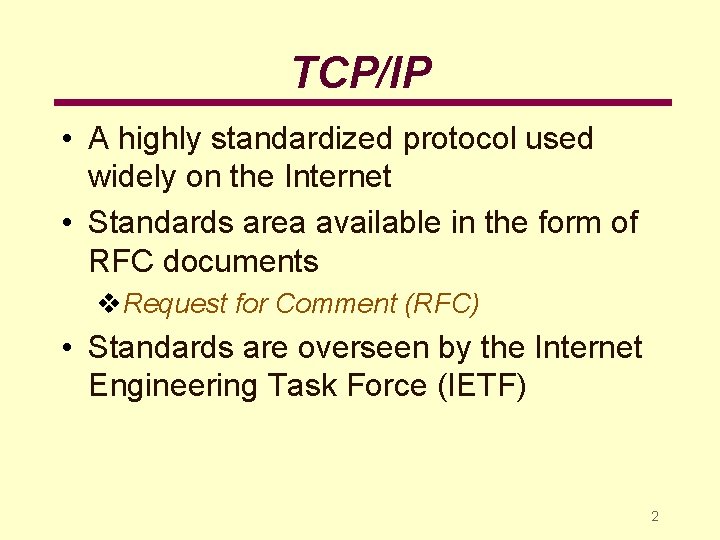 TCP/IP

• A highly standardized protocol used widely on the Internet

• Standards area available in the form of RFC documents

❖ Request for Comment (RFC)

• Standards are overseen by the Internet Engineering Task Force (IETF)

2